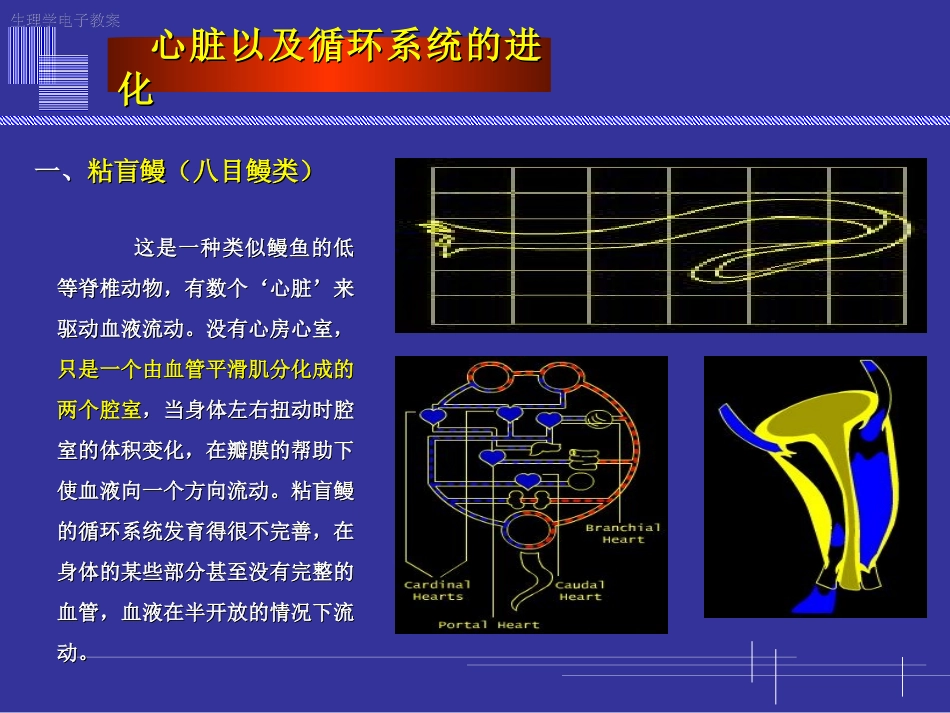 生理学电子教案

心脏以及循环系统的进化

一、粘盲鳗（八目鳗类）

这是一种类似鳗鱼的低等脊椎动物，有数个‘心脏’来驱动血液流动。没有心房心室，只是一个由血管平滑肌分化成的两个腔室，当身体左右扭动时腔室的体积变化，在瓣膜的帮助下使血液向一个方向流动。粘盲鳗的循环系统发育得很不完善，在身体的某些部分甚至没有完整的血管，血液在半开放的情况下流动。

Branchial Heart

Cardinal Hearts

Caudal Heart

Portal Heart